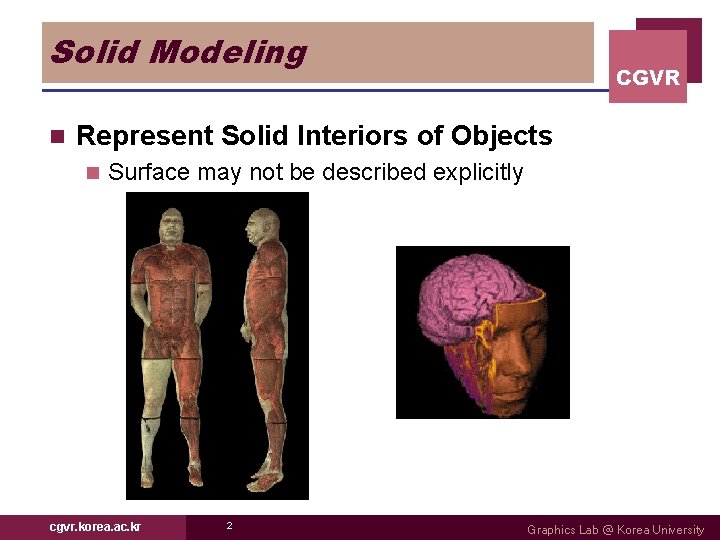 Solid Modeling

CGVR

Represent Solid Interiors of Objects

Surface may not be described explicitly

cgvr.korea.ac.kr

2

Graphics Lab @ Korea University